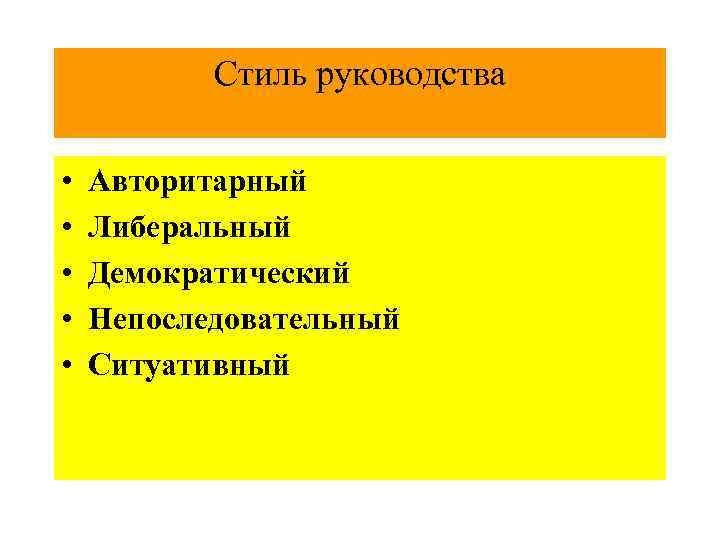 Стиль руководства

• Авторитарный
• Либеральный
• Демократический
• Непоследовательный
• Ситуативный